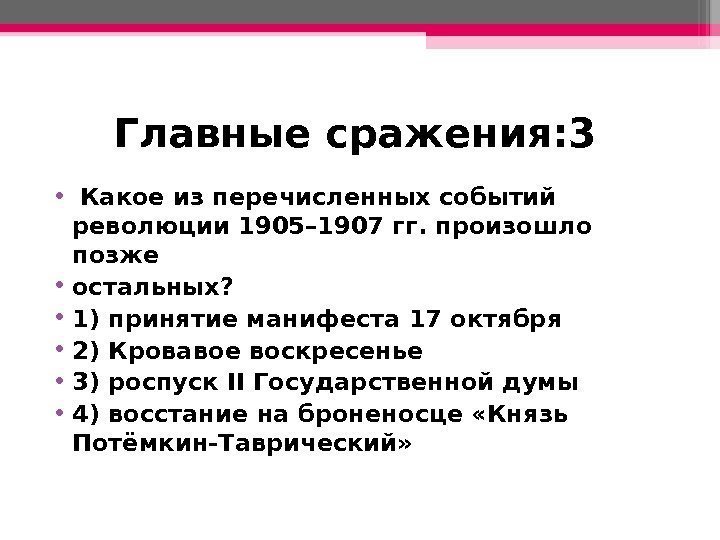 Главные сражения:3

• Какое из перечисленных событий революции 1905–1907 гг. произошло позже
• остальных?
• 1) принятие манифеста 17 октября
• 2) Кровавое воскресенье
• 3) роспуск II Государственной думы
• 4) восстание на броненосце «Князь Потёмкин-Таврический»